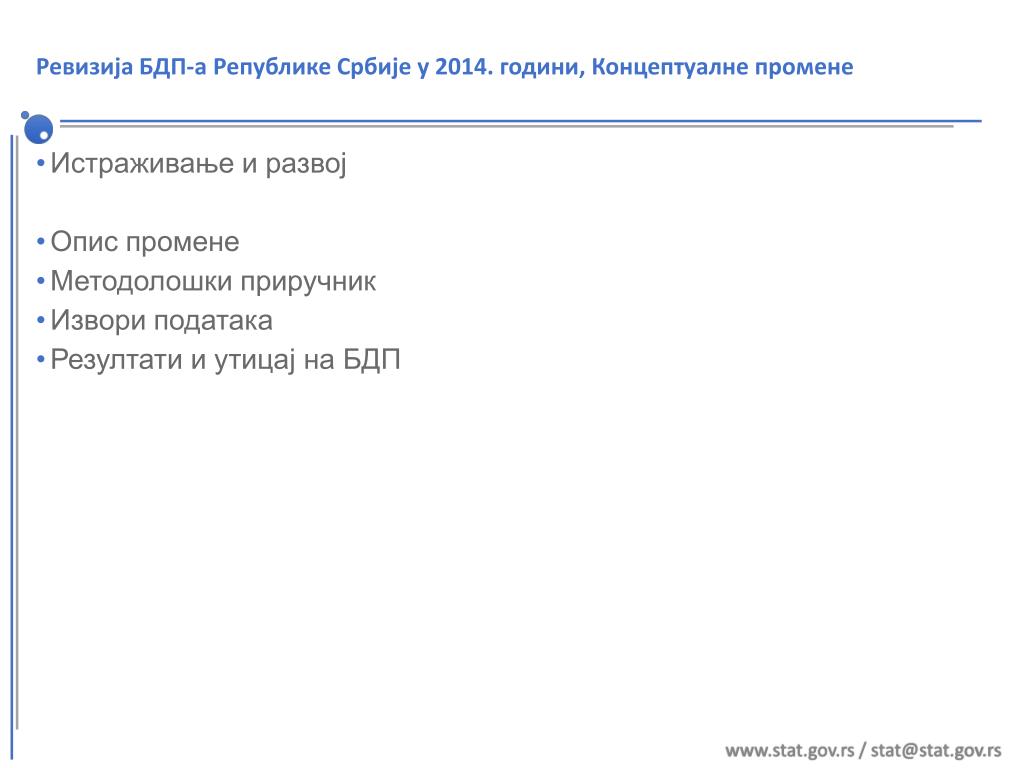 Ревизија БДП-а Републике Србије у 2014. години, Концептуалне промене

• Истраживање и развој

• Опис промене
• Методолошки приручник
• Извори података
• Резултати и утицај на БДП

www.stat.gov.rs / stat@stat.gov.rs